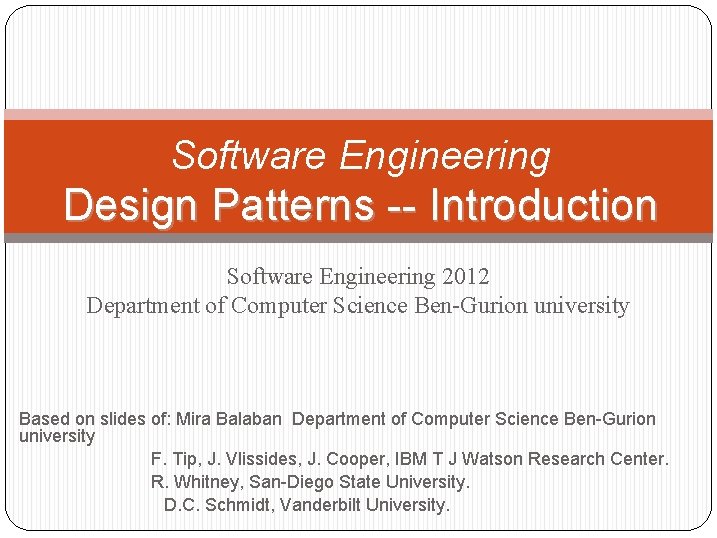 Software Engineering
Design Patterns -- Introduction

Software Engineering 2012
Department of Computer Science Ben-Gurion university

Based on slides of: Mira Balaban Department of Computer Science Ben-Gurion university
F. Tip, J. Vlissides, J. Cooper, IBM T J Watson Research Center.
R. Whitney, San-Diego State University.
D.C. Schmidt, Vanderbilt University.